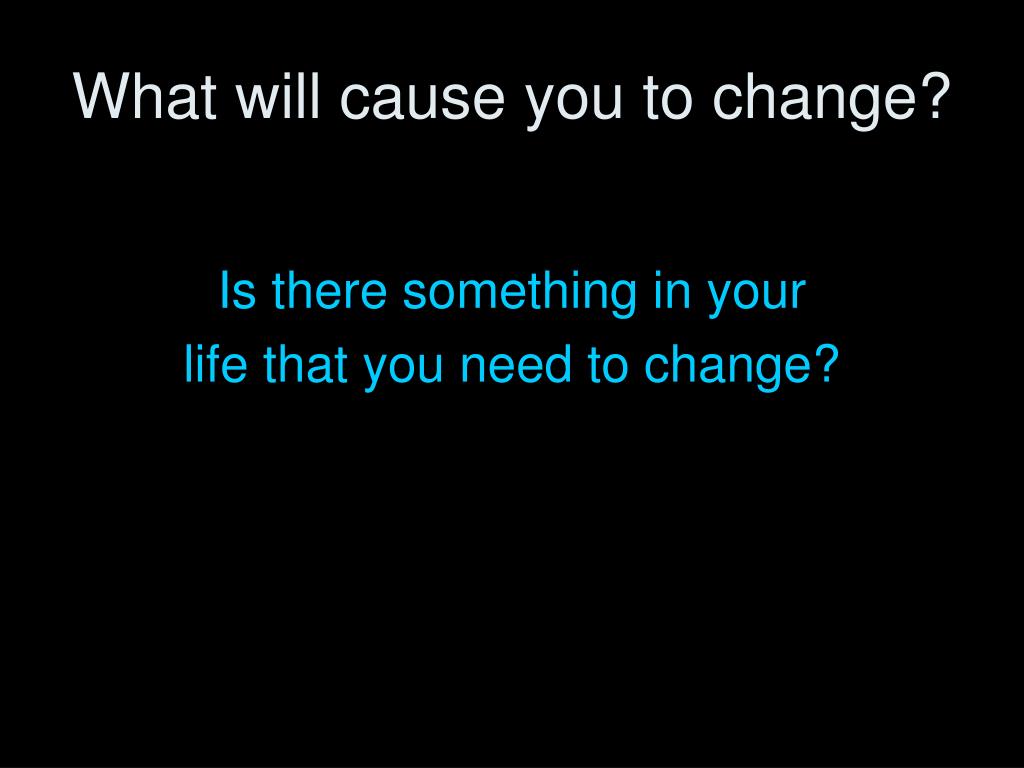 What will cause you to change?

Is there something in your life that you need to change?